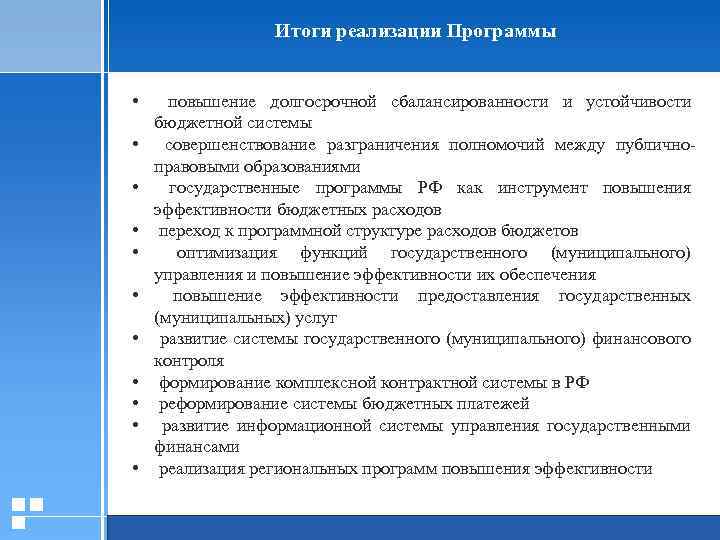 Итоги реализации Программы

• повышение долгосрочной сбалансированности и устойчивости бюджетной системы
• совершенствование разграничения полномочий между публично-правовыми образованиями
• государственные программы РФ как инструмент повышения эффективности бюджетных расходов
• переход к программной структуре расходов бюджетов
• оптимизация функций государственного (муниципального) управления и повышение эффективности их обеспечения
• повышение эффективности предоставления государственных (муниципальных) услуг
• развитие системы государственного (муниципального) финансового контроля
• формирование комплексной контрактной системы в РФ
• реформирование системы бюджетных платежей
• развитие информационной системы управления государственными финансами
• реализация региональных программ повышения эффективности